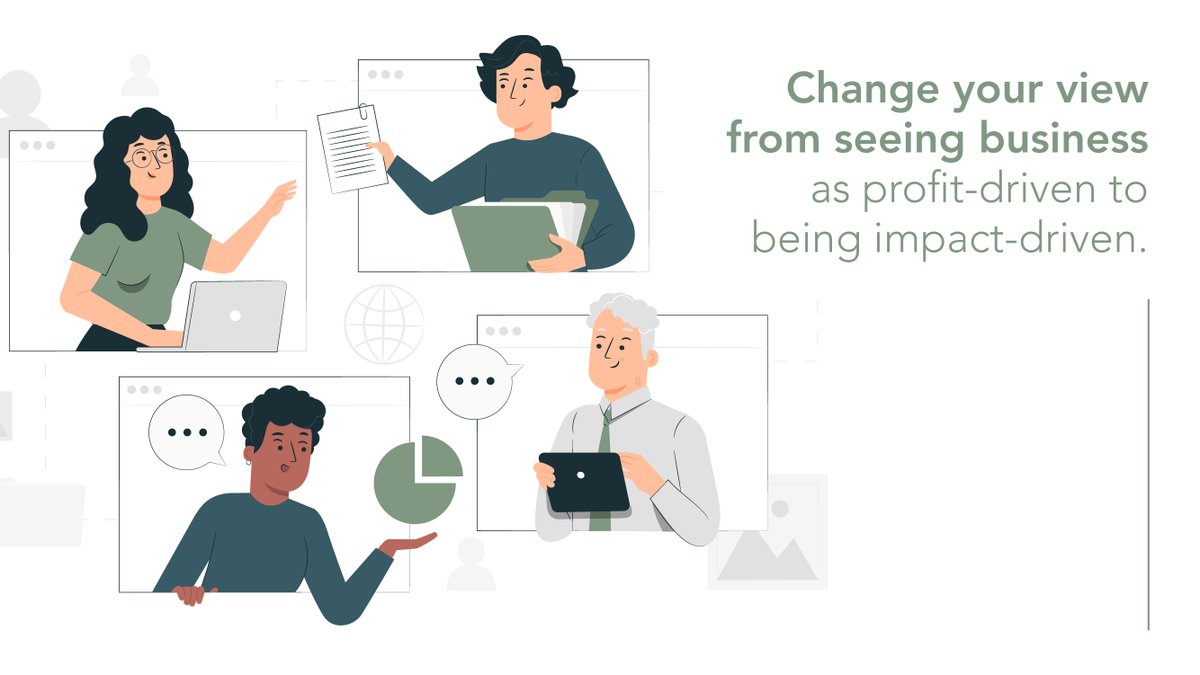 Change your view from seeing business as profit-driven to being impact-driven.